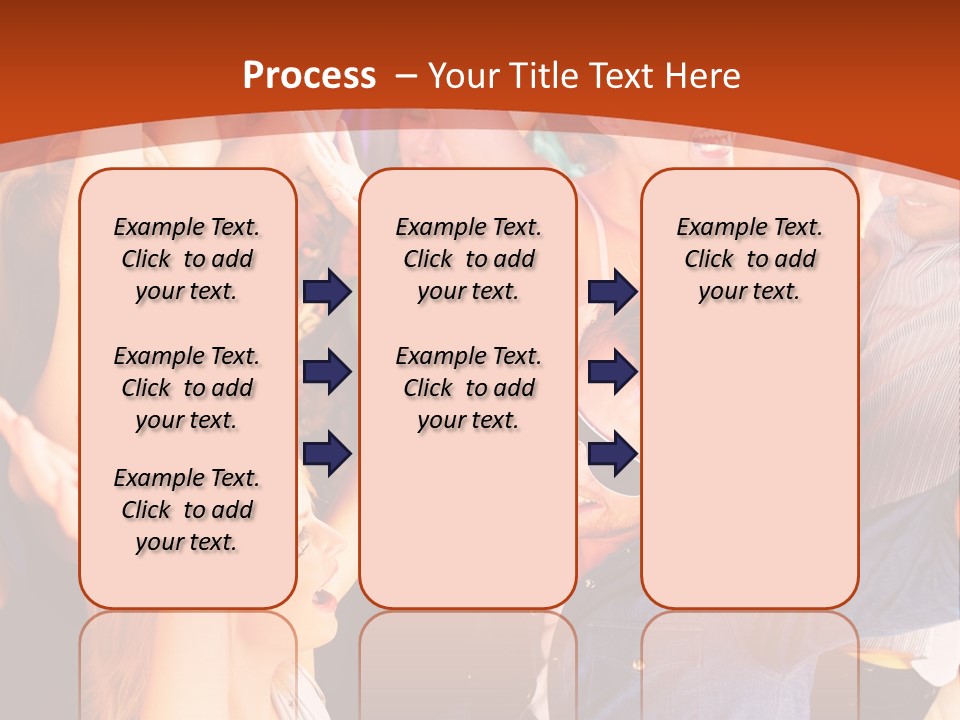 Process – Your Title Text Here

Example Text. Click to add your text.

Example Text. Click to add your text.

Example Text. Click to add your text.

Example Text. Click to add your text.

Example Text. Click to add your text.

Example Text. Click to add your text.